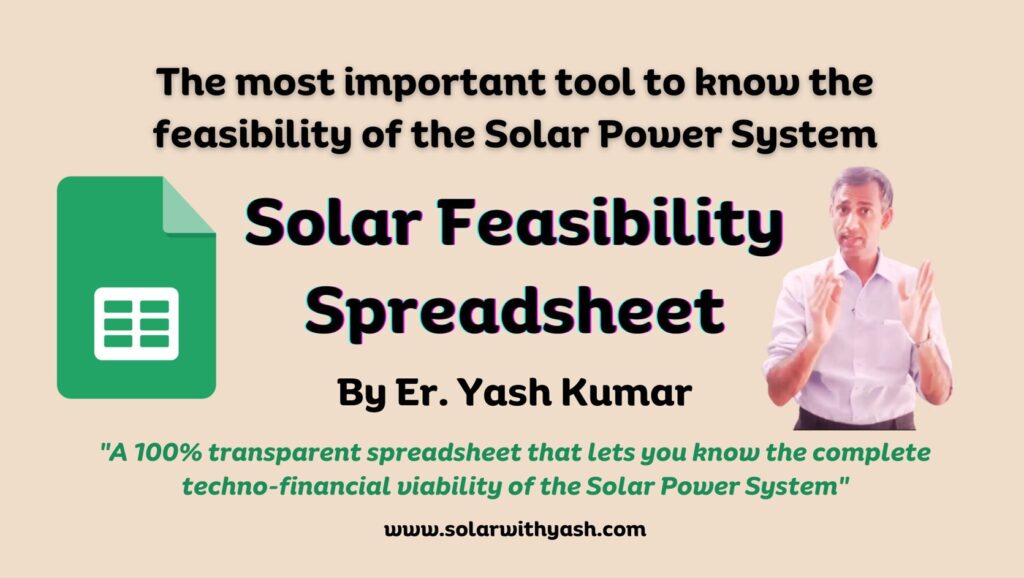 The most important tool to know the feasibility of the Solar Power System

Solar Feasibility Spreadsheet

By Er. Yash Kumar

"A 100% transparent spreadsheet that lets you know the complete techno-financial viability of the Solar Power System"

www.solarwithyash.com